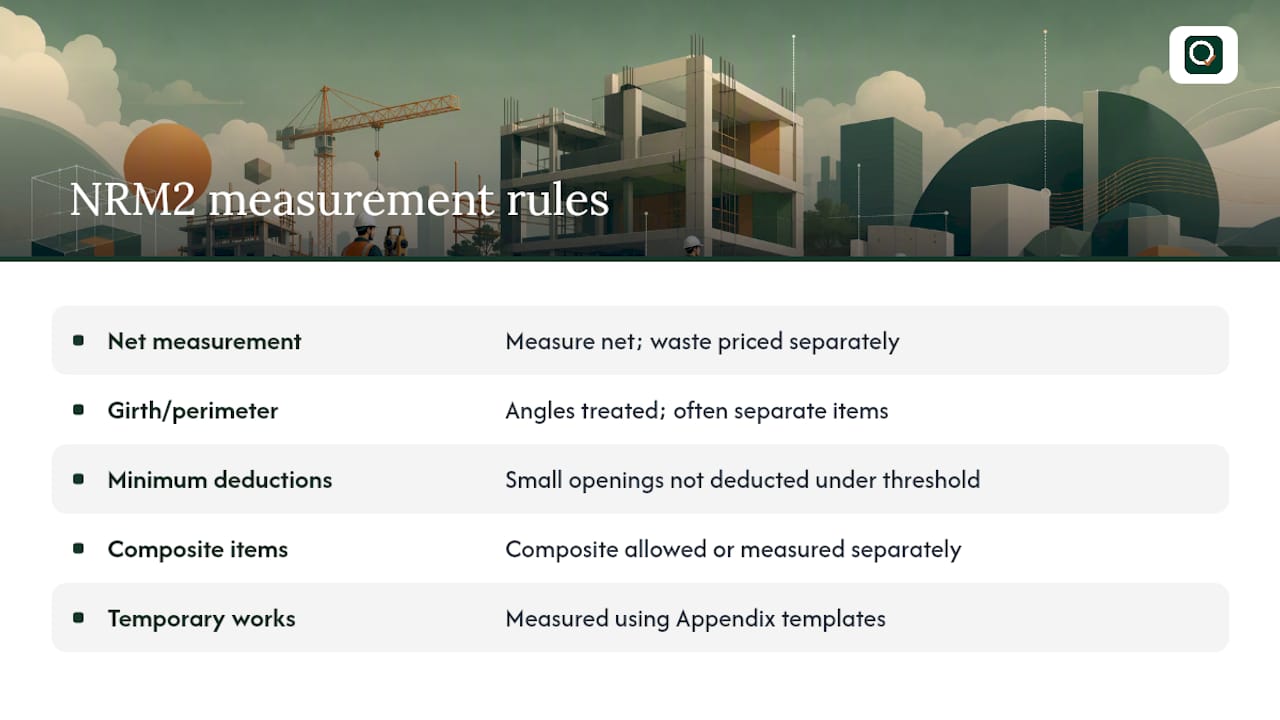 NRM2 measurement rules

| | |
|---|---|
| Net measurement | Measure net; waste priced separately |
| Girth/perimeter | Angles treated; often separate items |
| Minimum deductions | Small openings not deducted under threshold |
| Composite items | Composite allowed or measured separately |
| Temporary works | Measured using Appendix templates |